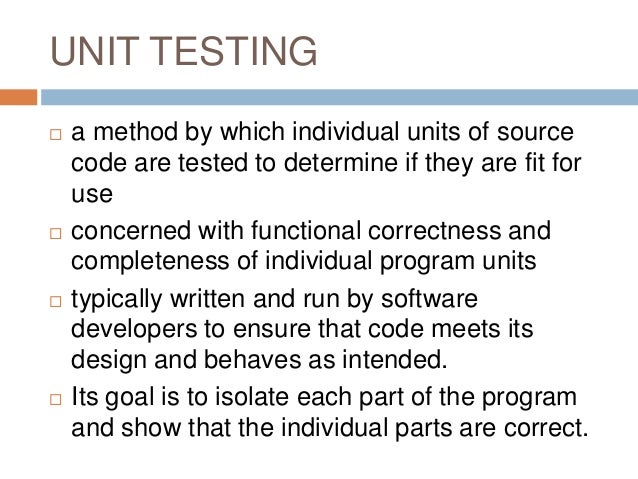 UNIT TESTING

□ a method by which individual units of source code are tested to determine if they are fit for use

□ concerned with functional correctness and completeness of individual program units

□ typically written and run by software developers to ensure that code meets its design and behaves as intended.

□ Its goal is to isolate each part of the program and show that the individual parts are correct.